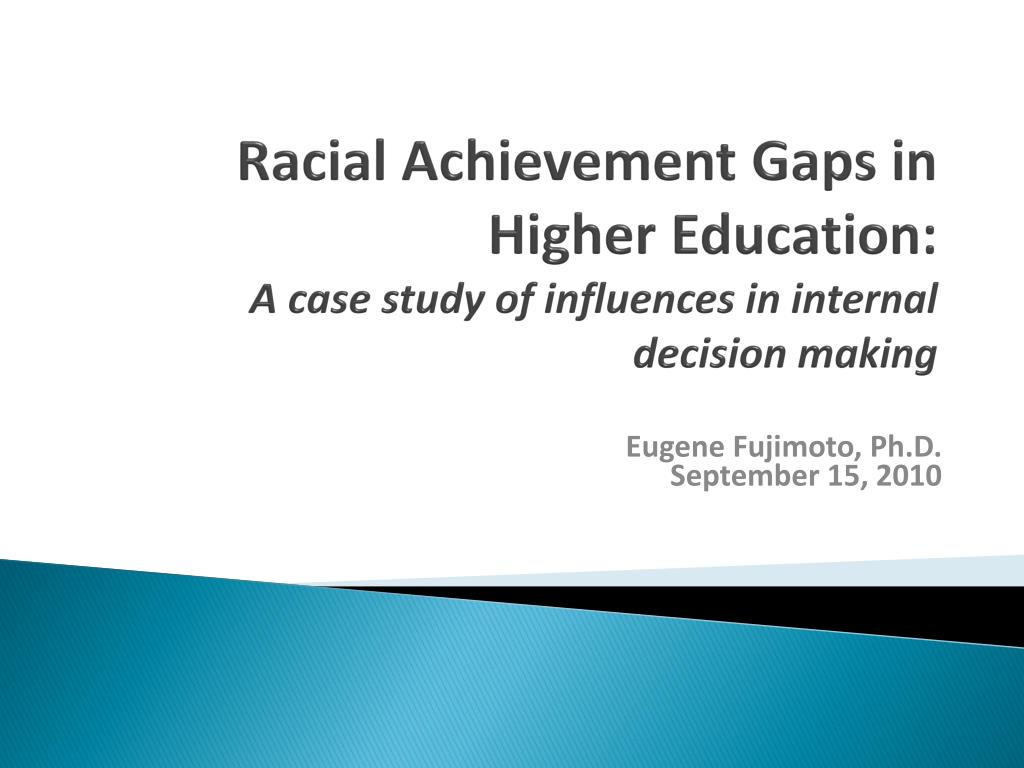 Racial Achievement Gaps in Higher Education:
A case study of influences in internal decision making

Eugene Fujimoto, Ph.D.
September 15, 2010